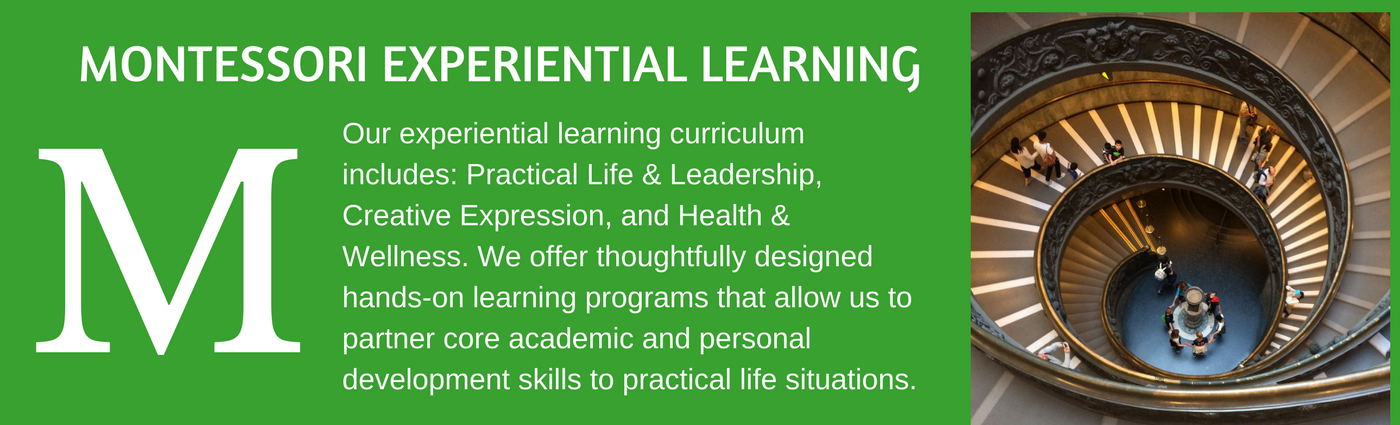 MONTESSORI EXPERIENTIAL LEARNING

M

Our experiential learning curriculum includes: Practical Life & Leadership, Creative Expression, and Health & Wellness. We offer thoughtfully designed hands-on learning programs that allow us to partner core academic and personal development skills to practical life situations.